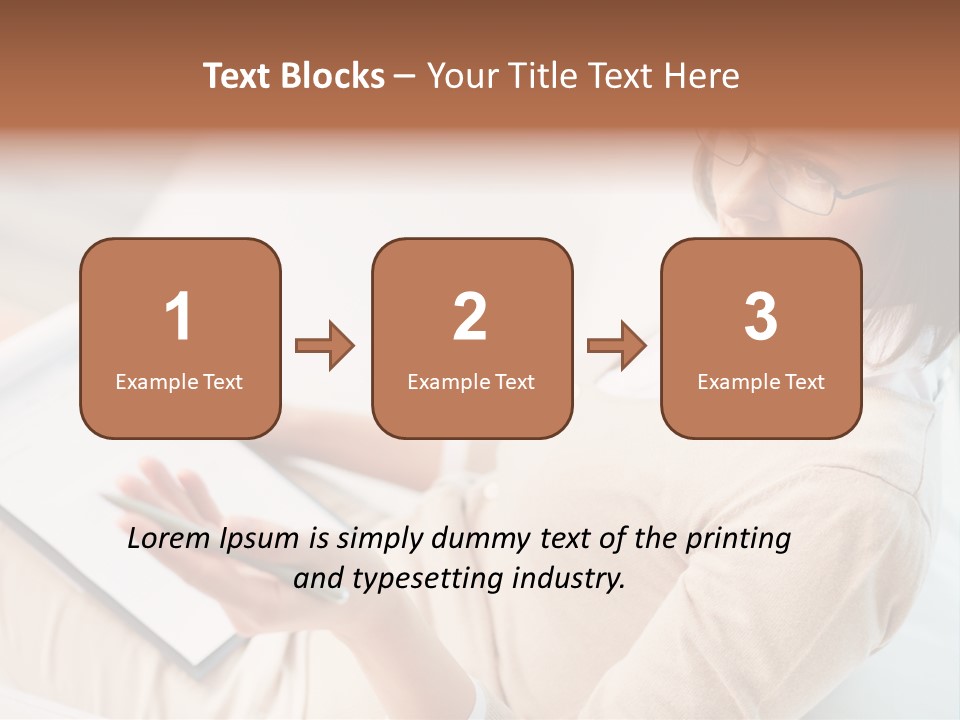 Text Blocks – Your Title Text Here

1
Example Text

2
Example Text

3
Example Text

Lorem Ipsum is simply dummy text of the printing and typesetting industry.